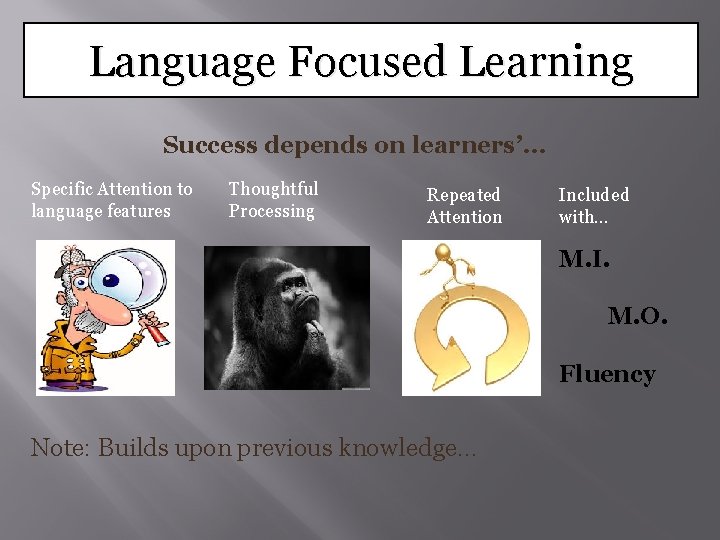 Language Focused Learning

Success depends on learners'…

Specific Attention to language features

Thoughtful Processing

Repeated Attention

Included with…

M.I.

M.O.

Fluency

Note: Builds upon previous knowledge…